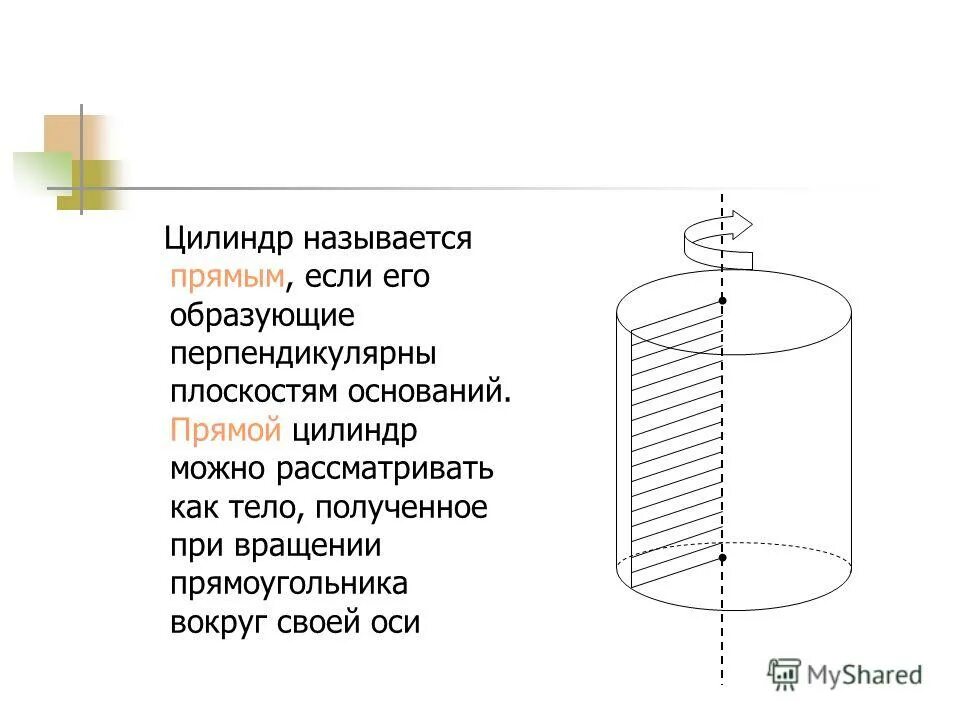 Цилиндр называется прямым, если его образующие перпендикулярны плоскостям оснований. Прямой цилиндр можно рассматривать как тело, полученное при вращении прямоугольника вокруг своей оси

MyShared